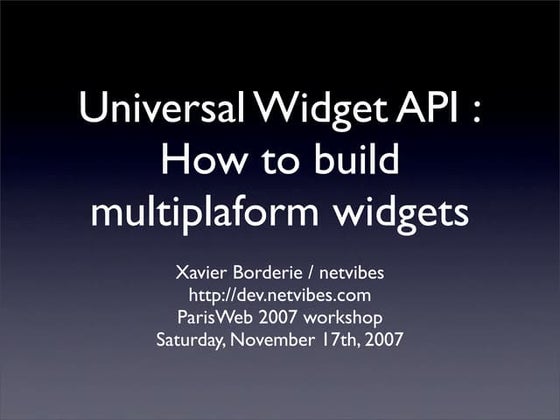 Universal Widget API : How to build multiplaform widgets

Xavier Borderie / netvibes
http://dev.netvibes.com
ParisWeb 2007 workshop
Saturday, November 17th, 2007